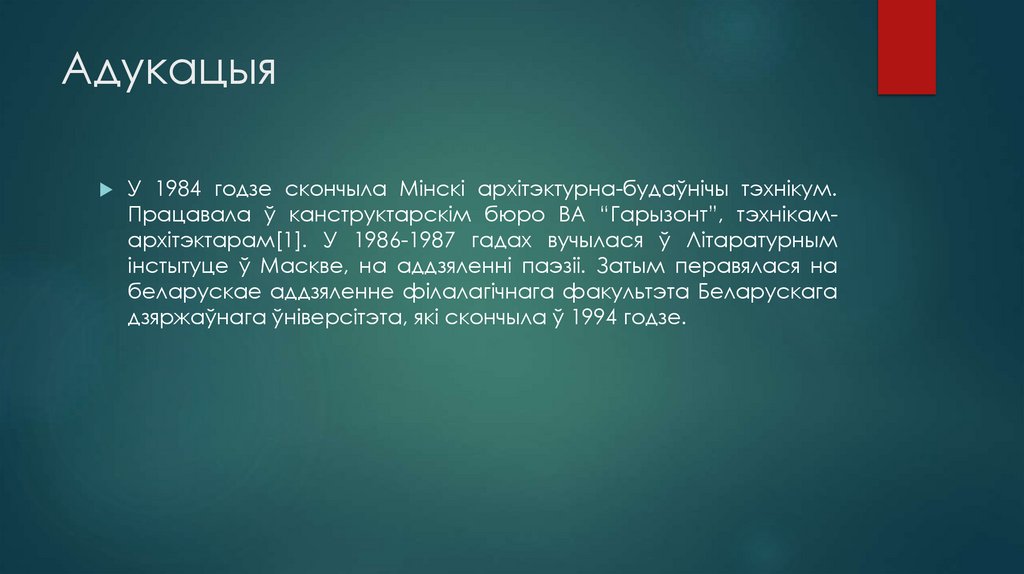 Адукацыя

У 1984 годзе скончыла Мінскі архітэктурна-будаўнічы тэхнікум. Працавала ў канструктарскім бюро ВА “Гарызонт”, тэхнікам-архітэктарам[1]. У 1986-1987 гадах вучылася ў Літаратурным інстытуце ў Маскве, на аддзяленні паэзіі. Затым перавялася на беларускае аддзяленне філалагічнага факультэта Беларускага дзяржаўнага ўніверсітэта, які скончыла ў 1994 годзе.